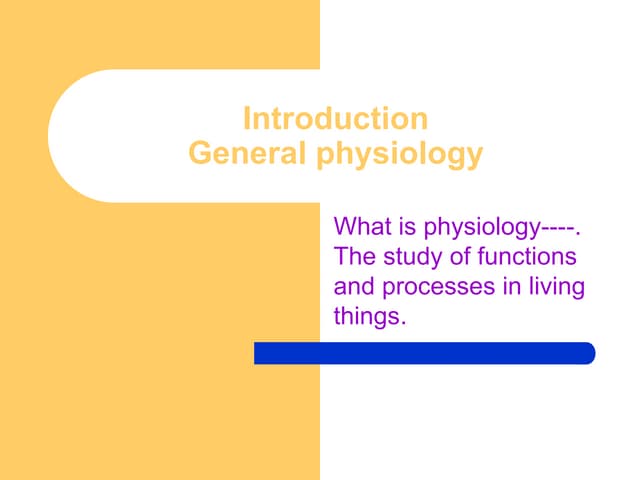 Introduction
General physiology

What is physiology----. The study of functions and processes in living things.